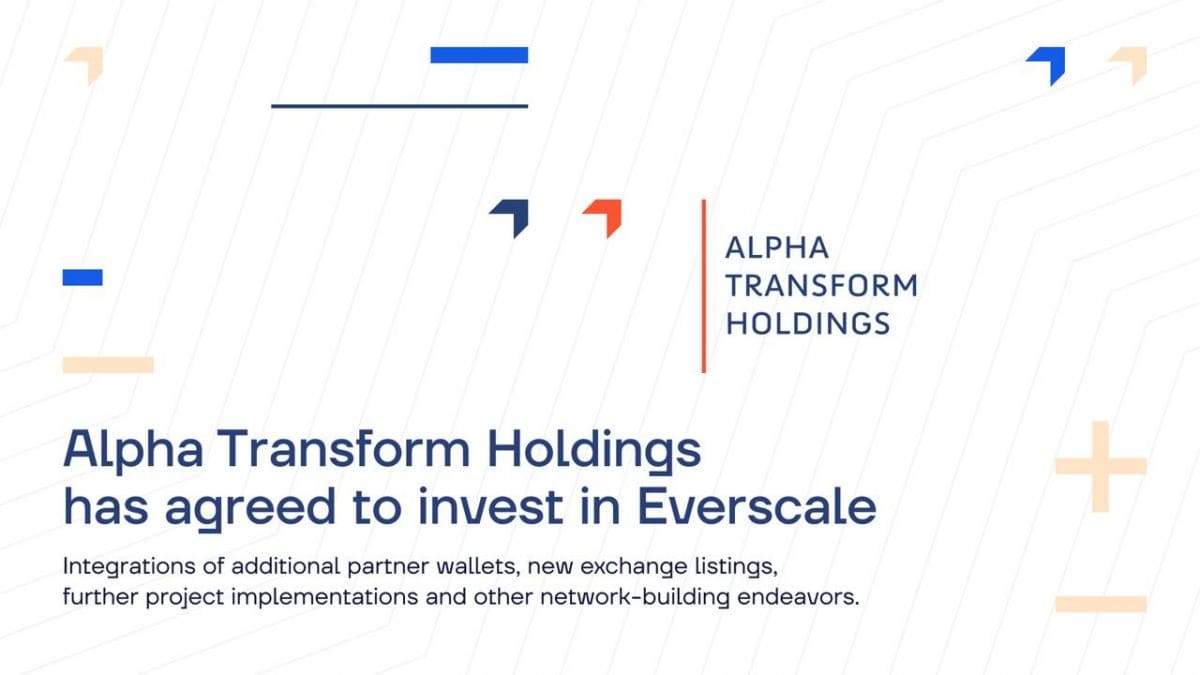 ALPHA TRANSFORM HOLDINGS

Alpha Transform Holdings has agreed to invest in Everscale

Integrations of additional partner wallets, new exchange listings, further project implementations and other network-building endeavors.